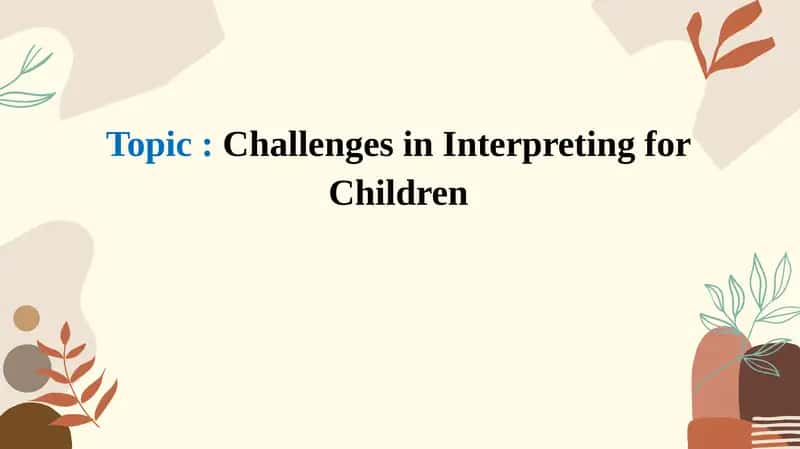 Topic : Challenges in Interpreting for Children